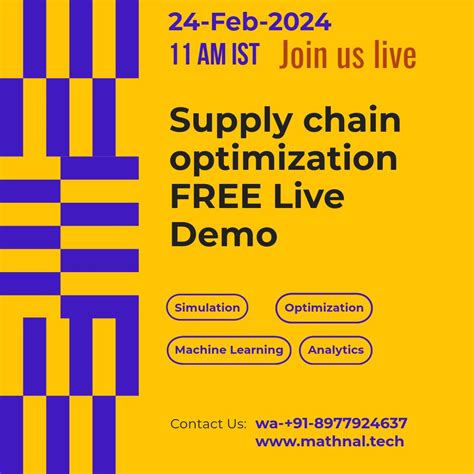 24-Feb-2024
11 AM IST Join us live

Supply chain optimization FREE Live Demo

Simulation
Optimization
Machine Learning
Analytics

Contact Us: wa-+91-8977924637
www.mathnal.tech